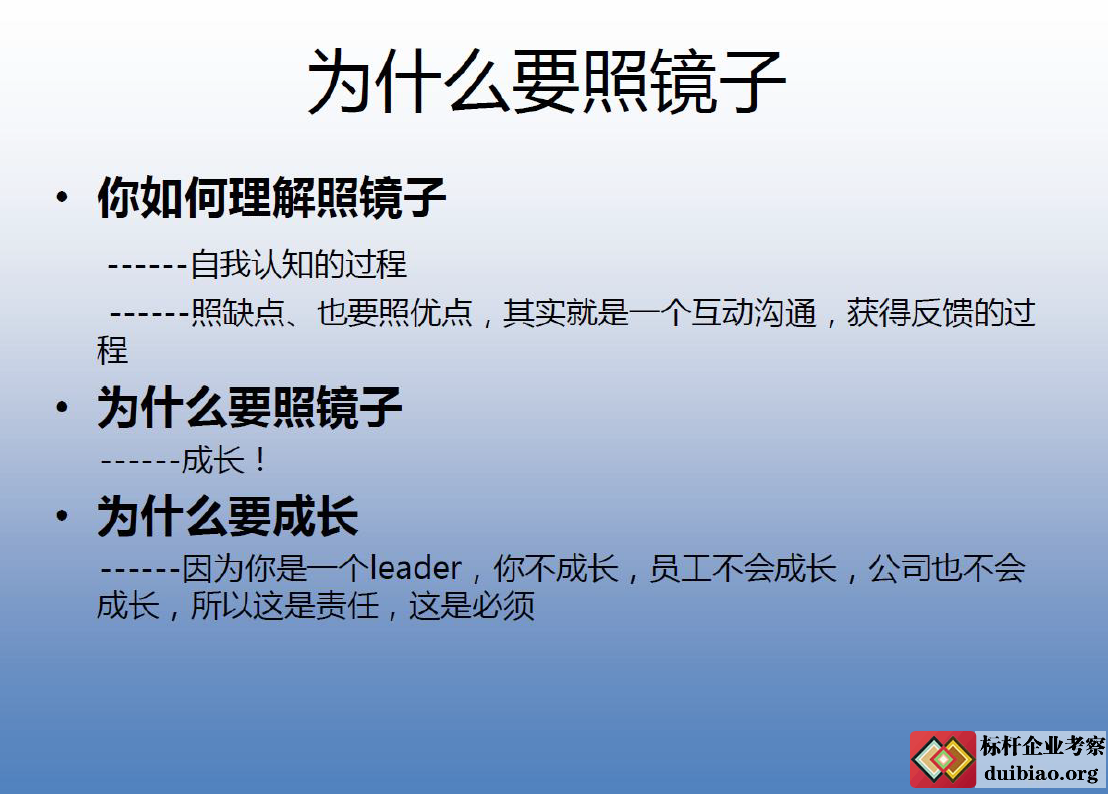 为什么要照镜子

• 你如何理解照镜子

------自我认知的过程

------照缺点、也要照优点，其实就是一个互动沟通，获得反馈的过程

• 为什么要照镜子

------成长！

• 为什么要成长

------因为你是一个leader，你不成长，员工不会成长，公司也不会成长，所以这是责任，这是必须

标杆企业考察
duibiao.org